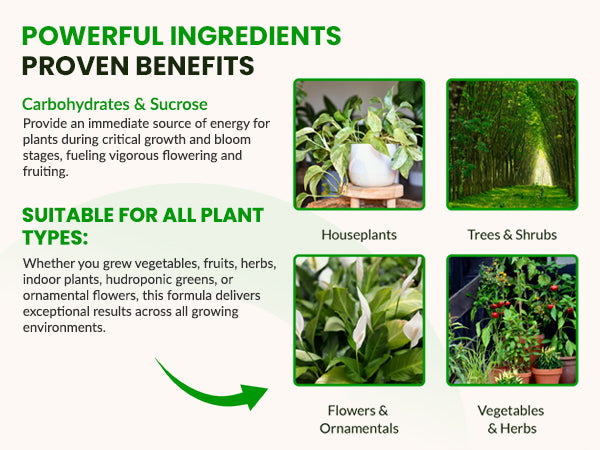 POWERFUL INGREDIENTS
PROVEN BENEFITS

Carbohydrates & Sucrose
Provide an immediate source of energy for plants during critical growth and bloom stages, fueling vigorous flowering and fruiting.

SUITABLE FOR ALL PLANT TYPES:

Whether you grew vegetables, fruits, herbs, indoor plants, hudroponic greens, or ornamental flowers, this formula delivers exceptional results across all growing environments.

Houseplants

Trees & Shrubs

Flowers & Ornamentals

Vegetables & Herbs